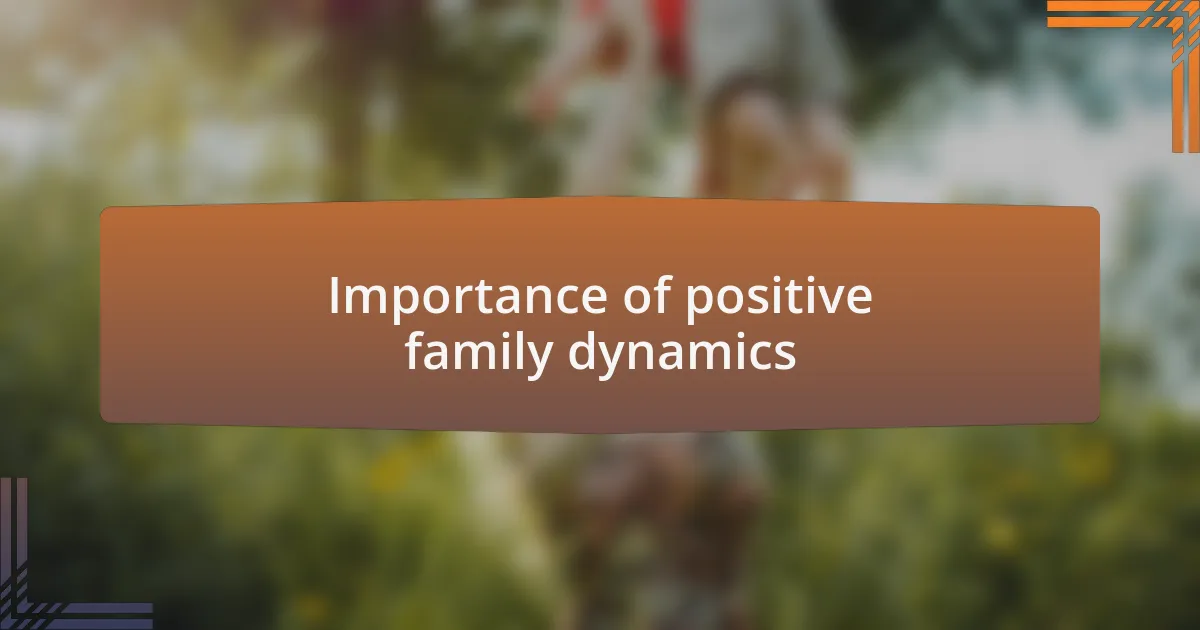 Importance of positive family dynamics